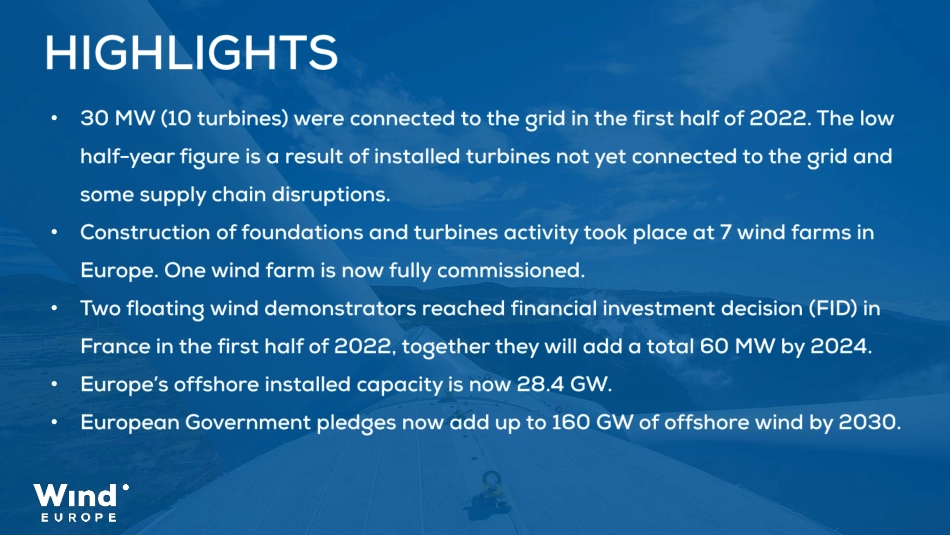 HIGHLIGHTS

• 30 MW (10 turbines) were connected to the grid in the first half of 2022. The low half-year figure is a result of installed turbines not yet connected to the grid and some supply chain disruptions.
• Construction of foundations and turbines activity took place at 7 wind farms in Europe. One wind farm is now fully commissioned.
• Two floating wind demonstrators reached financial investment decision (FID) in France in the first half of 2022, together they will add a total 60 MW by 2024.
• Europe's offshore installed capacity is now 28.4 GW.
• European Government pledges now add up to 160 GW of offshore wind by 2030.

Wind
EUROPE